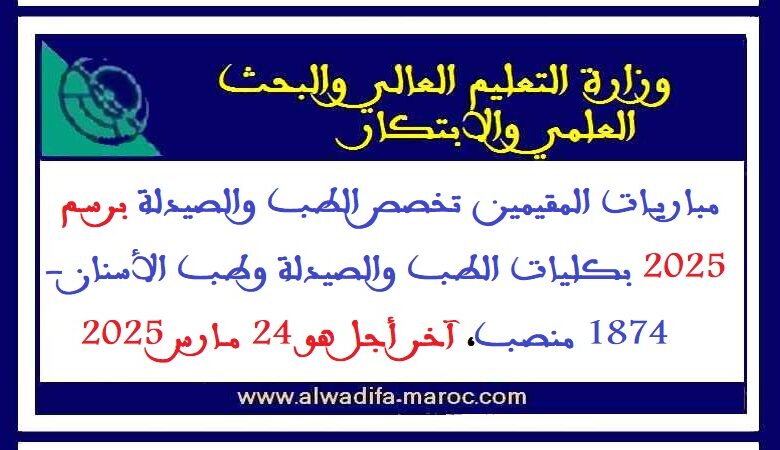 وزارة التعليم العالي والبحث العلمي والابتكار

مباريات المقيمين تخصص الطب والصيدلة برسم 2025 بكليات الطب والصيدلة وطب الأسنان- 1874 منصب، آخر أجل هو 24 مارس 2025

www.alwadifa-maroc.com